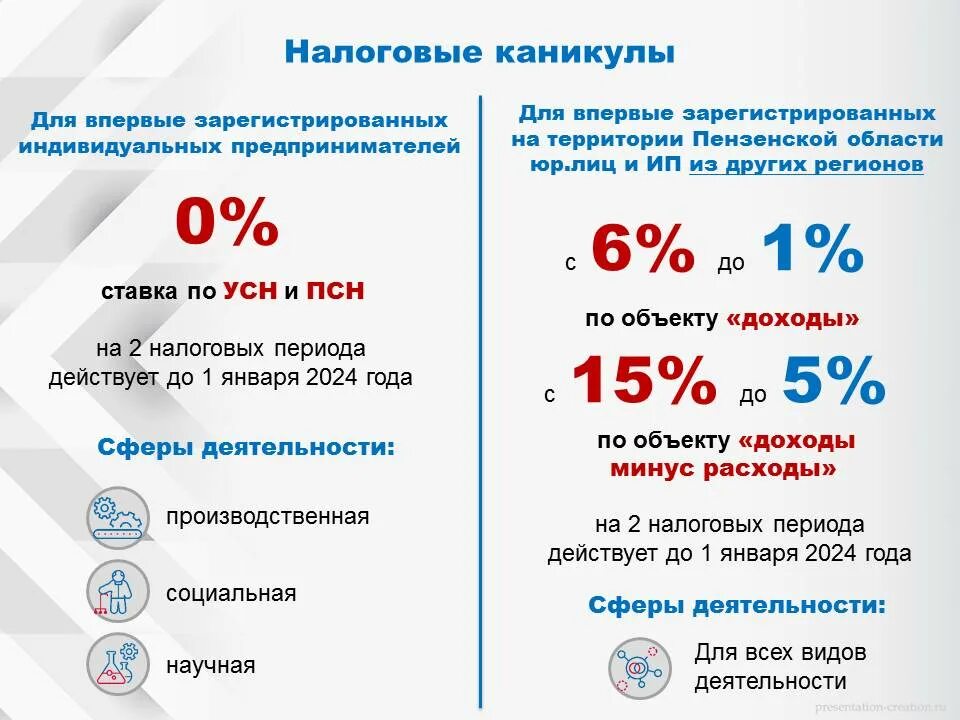 Налоговые каникулы

Для впервые зарегистрированных индивидуальных предпринимателей

0%

ставка по УСН и ПСН

на 2 налоговых периода действует до 1 января 2024 года

Сферы деятельности:

производственная

социальная

научная

Для впервые зарегистрированных на территории Пензенской области юр.лиц и ИП из других регионов

с 6% до 1%

по объекту «доходы»

с 15% до 5%

по объекту «доходы минус расходы»

на 2 налоговых периода действует до 1 января 2024 года

Сферы деятельности:

Для всех видов деятельности

presentation-creation.ru